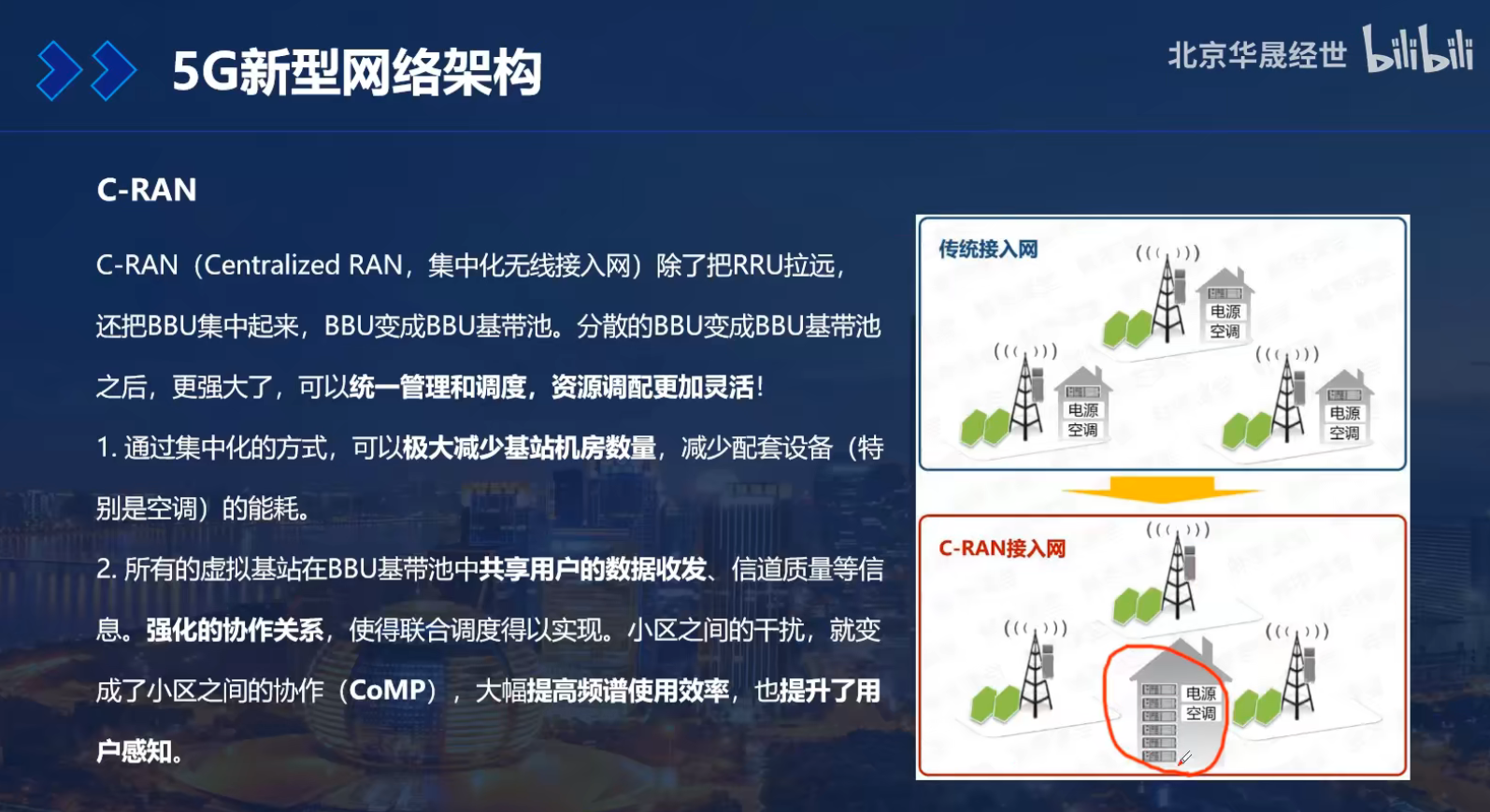 5G新型网络架构

北京华晟经世 bilibili

C-RAN

C-RAN（Centralized RAN，集中化无线接入网）除了把RRU拉远，还把BBU集中起来，BBU变成BBU基带池。分散的BBU变成BBU基带池之后，更强大了，可以统一管理和调度，资源调配更加灵活！

1. 通过集中化的方式，可以极大减少基站机房数量，减少配套设备（特别是空调）的能耗。

2. 所有的虚拟基站在BBU基带池中共享用户的数据收发、信道质量等信息。强化的协作关系，使得联合调度得以实现。小区之间的干扰，就变成了小区之间的协作（CoMP），大幅提高频谱使用效率，也提升了用户感知。

传统接入网

电源
空调

电源
空调

电源
空调

C-RAN接入网

电源
空调